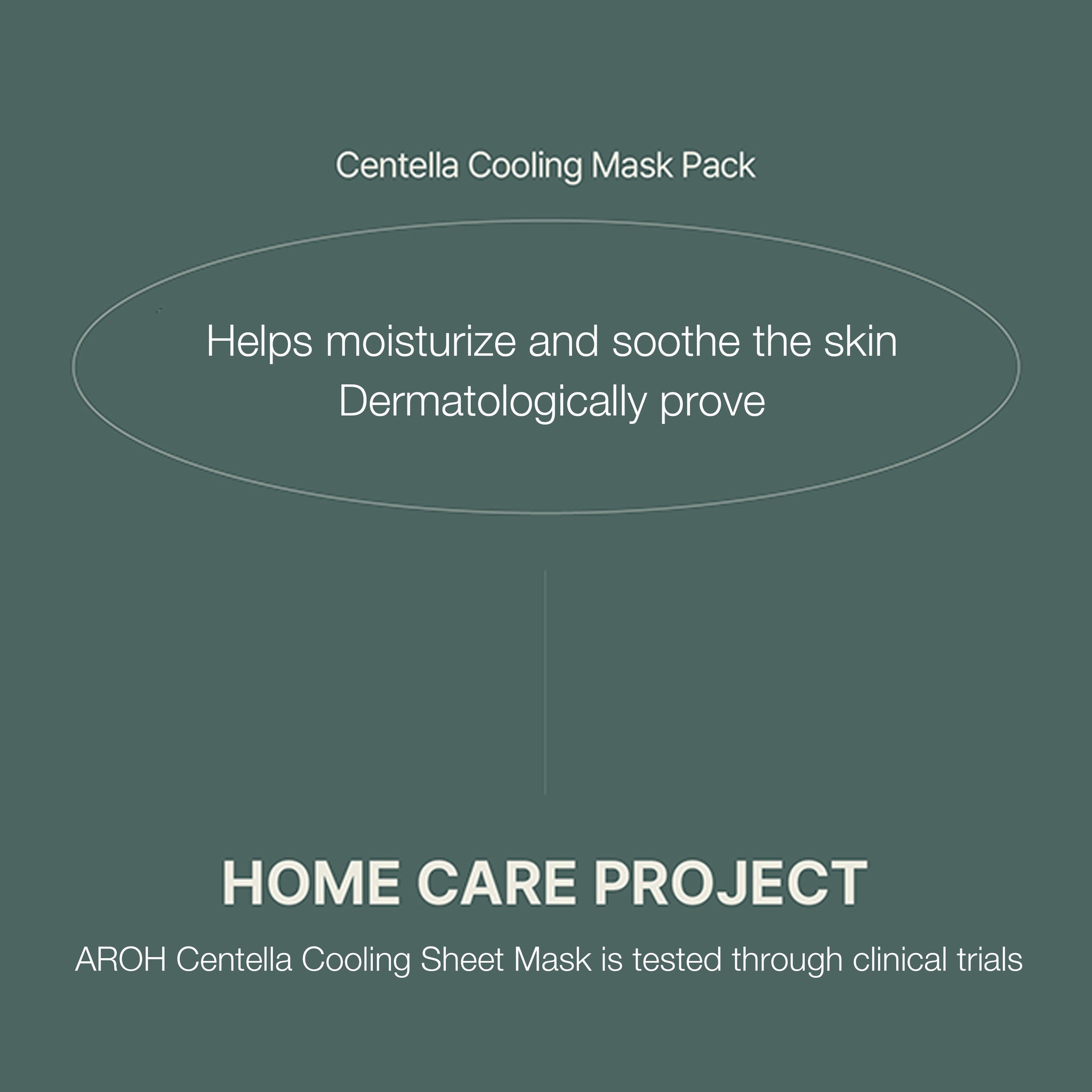 Centella Cooling Mask Pack

Helps moisturize and soothe the skin
Dermatologically prove

HOME CARE PROJECT

AROH Centella Cooling Sheet Mask is tested through clinical trials